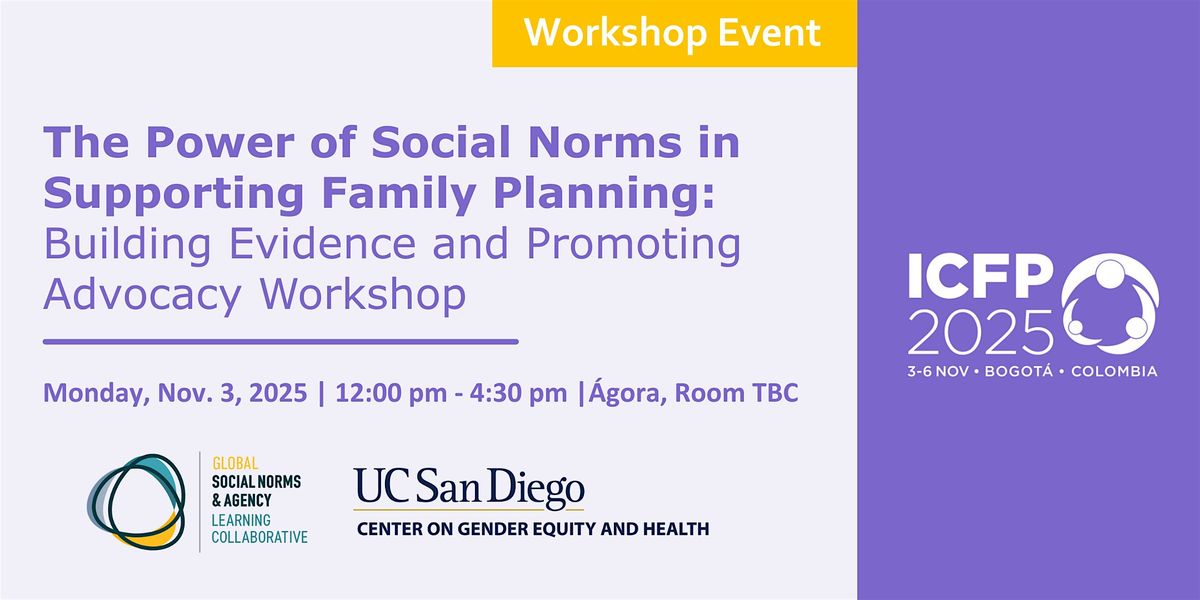 Workshop Event

The Power of Social Norms in Supporting Family Planning: Building Evidence and Promoting Advocacy Workshop

Monday, Nov. 3, 2025 | 12:00 pm - 4:30 pm |Ágora, Room TBC

GLOBAL
SOCIAL NORMS
& AGENCY
LEARNING
COLLABORATIVE

UC San Diego
CENTER ON GENDER EQUITY AND HEALTH

ICFP
2025
3-6 NOV • BOGOTÁ • COLOMBIA